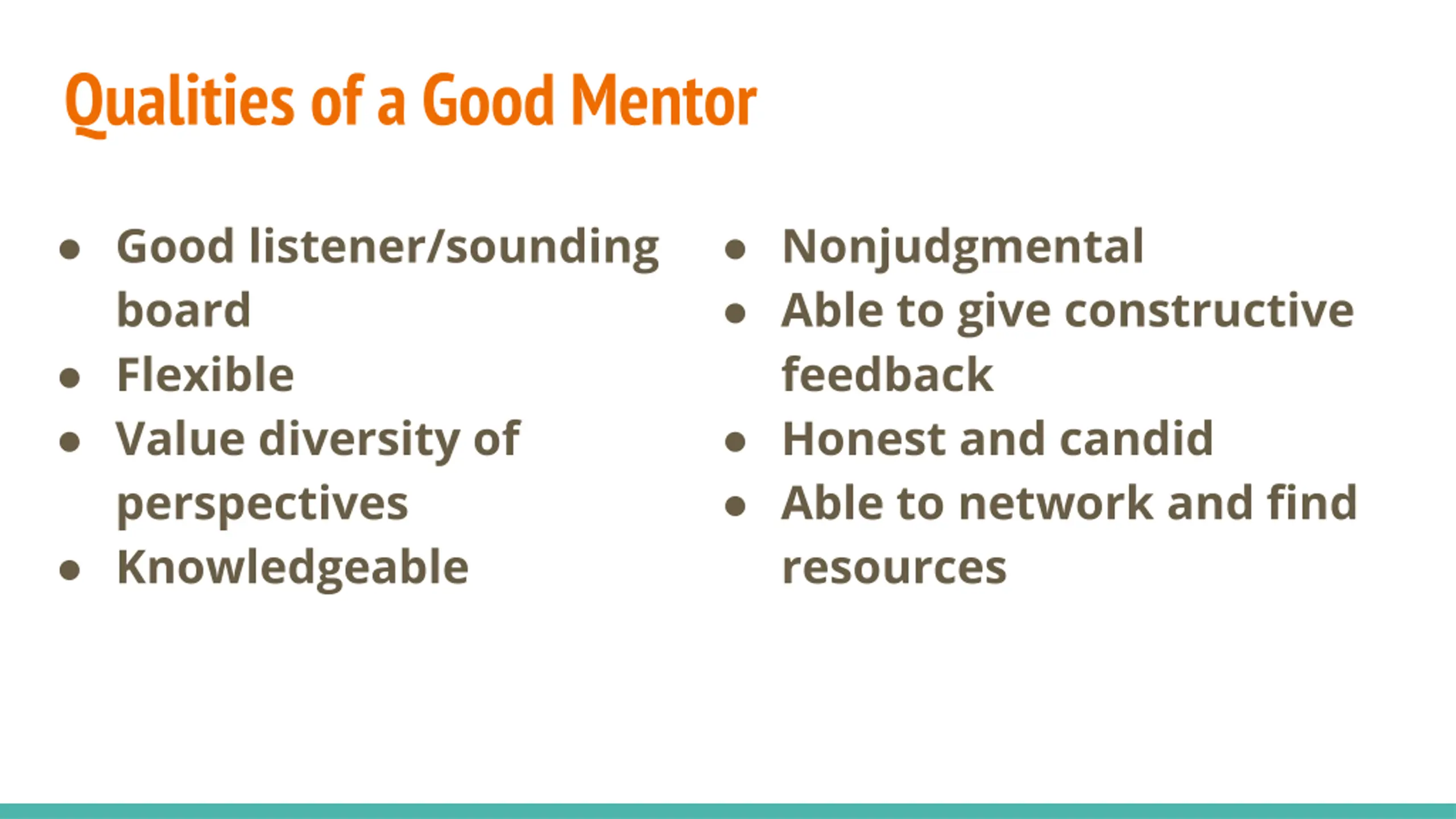 Qualities of a Good Mentor

- Good listener/sounding board
- Flexible
- Value diversity of perspectives
- Knowledgeable

- Nonjudgmental
- Able to give constructive feedback
- Honest and candid
- Able to network and find resources